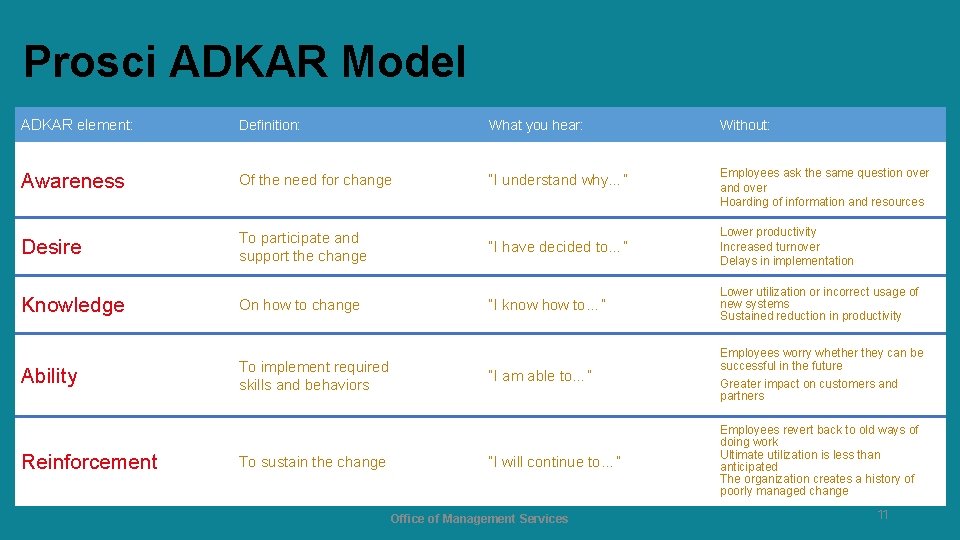 Prosci ADKAR Model

| ADKAR element: | Definition: | What you hear: | Without: |
|---|---|---|---|
| Awareness | Of the need for change | "I understand why…" | Employees ask the same question over and over Hoarding of information and resources |
| Desire | To participate and support the change | "I have decided to…" | Lower productivity Increased turnover Delays in implementation |
| Knowledge | On how to change | "I know how to…" | Lower utilization or incorrect usage of new systems Sustained reduction in productivity |
| Ability | To implement required skills and behaviors | "I am able to…" | Employees worry whether they can be successful in the future Greater impact on customers and partners |
| Reinforcement | To sustain the change | "I will continue to…" | Employees revert back to old ways of doing work Ultimate utilization is less than anticipated The organization creates a history of poorly managed change |

Office of Management Services

11